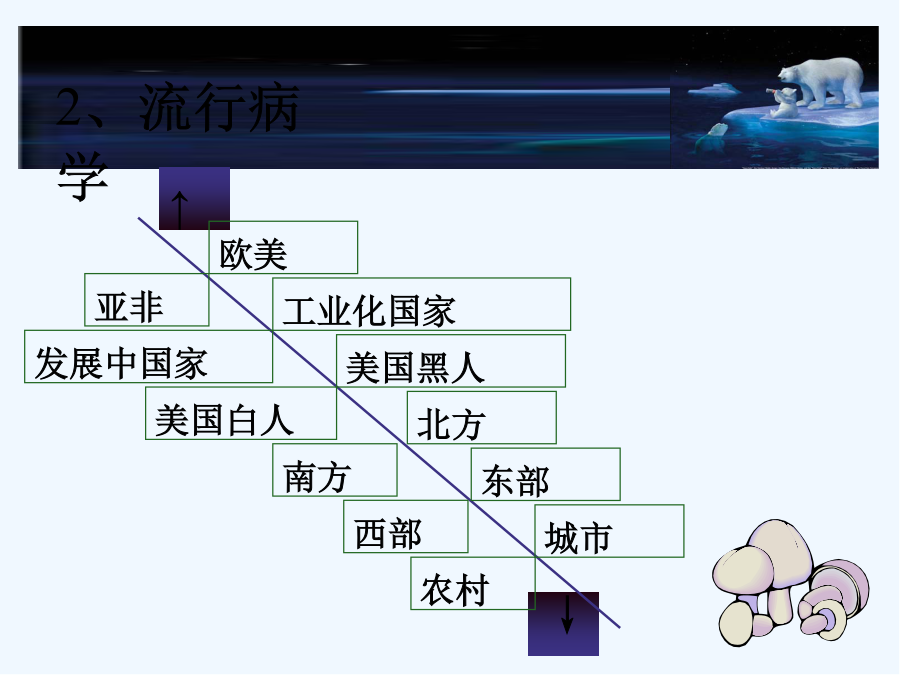 2、流行病学

↑

欧美

亚非

工业化国家

发展中国家

美国黑人

美国白人

北方

南方

东部

西部

城市

农村

↓